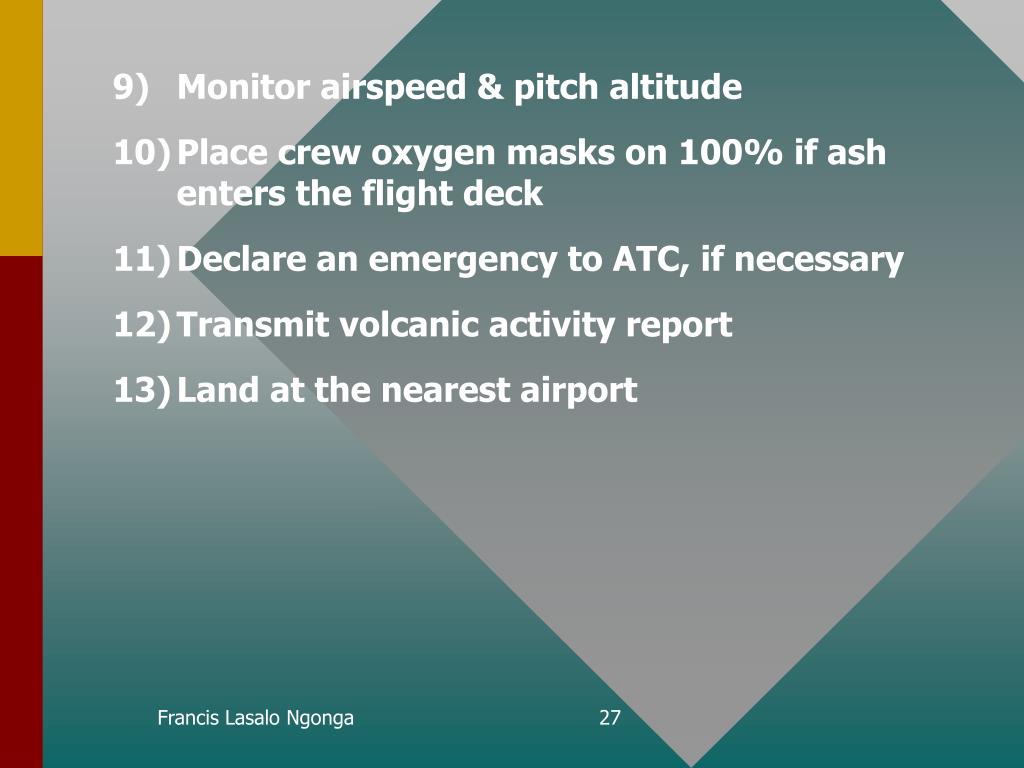 9) Monitor airspeed & pitch altitude

10) Place crew oxygen masks on 100% if ash enters the flight deck

11) Declare an emergency to ATC, if necessary

12) Transmit volcanic activity report

13) Land at the nearest airport

Francis Lasalo Ngonga

27